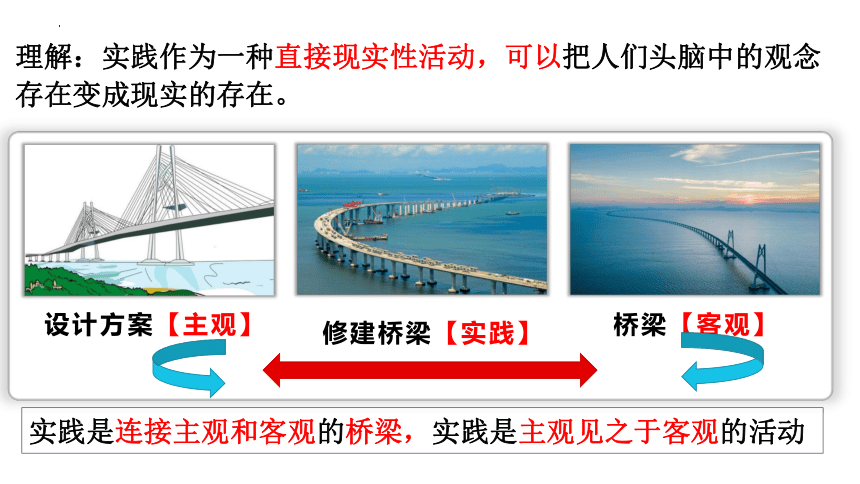 理解：实践作为一种直接现实性活动，可以把人们头脑中的观念存在变成现实的存在。

设计方案【主观】

修建桥梁【实践】

桥梁【客观】

实践是连接主观和客观的桥梁，实践是主观见之于客观的活动